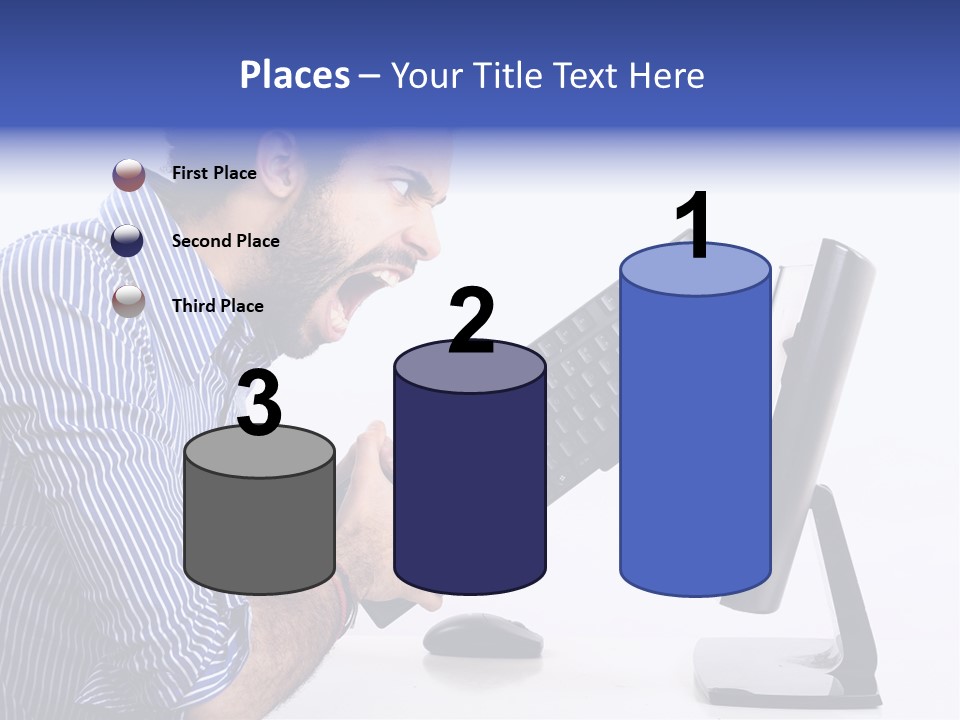 Places – Your Title Text Here

First Place

Second Place

Third Place

3

2

1